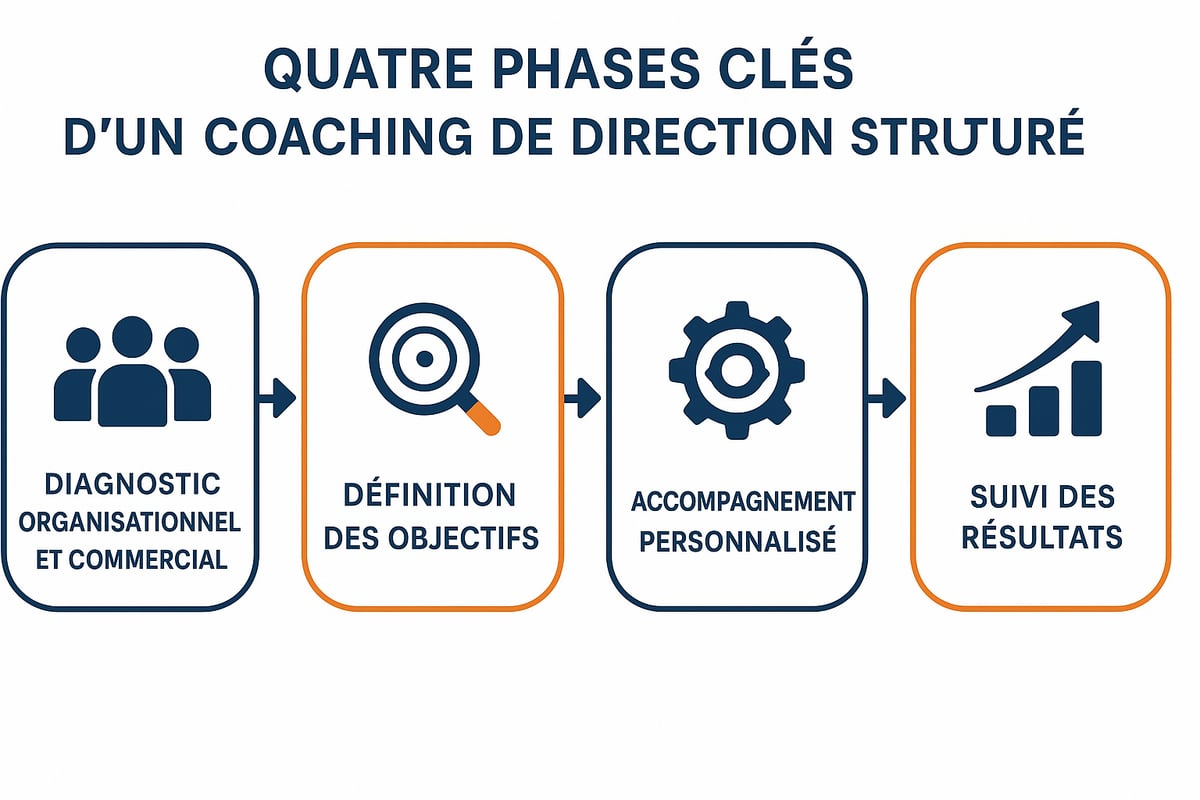 QUATRE PHASES CLÉS
D'UN COACHING DE DIRECTION STRUTURÉ

DIAGNOSTIC ORGANISATIONNEL ET COMMERCIAL

DÉFINITION DES OBJECTIFS

ACCOMPAGNEMENT PERSONNALISÉ

SUIVI DES RÉSULTATS